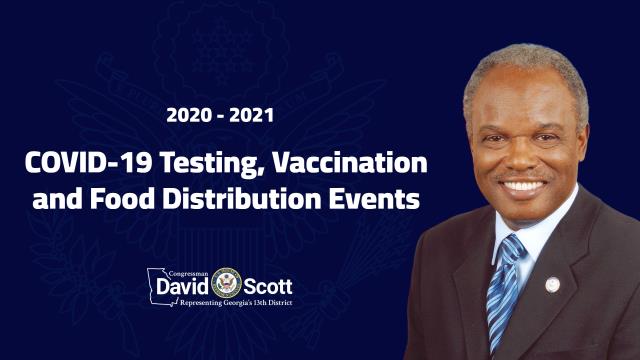 2020 - 2021

COVID-19 Testing, Vaccination and Food Distribution Events

Congressman
David Scott
Representing Georgia's 13th District